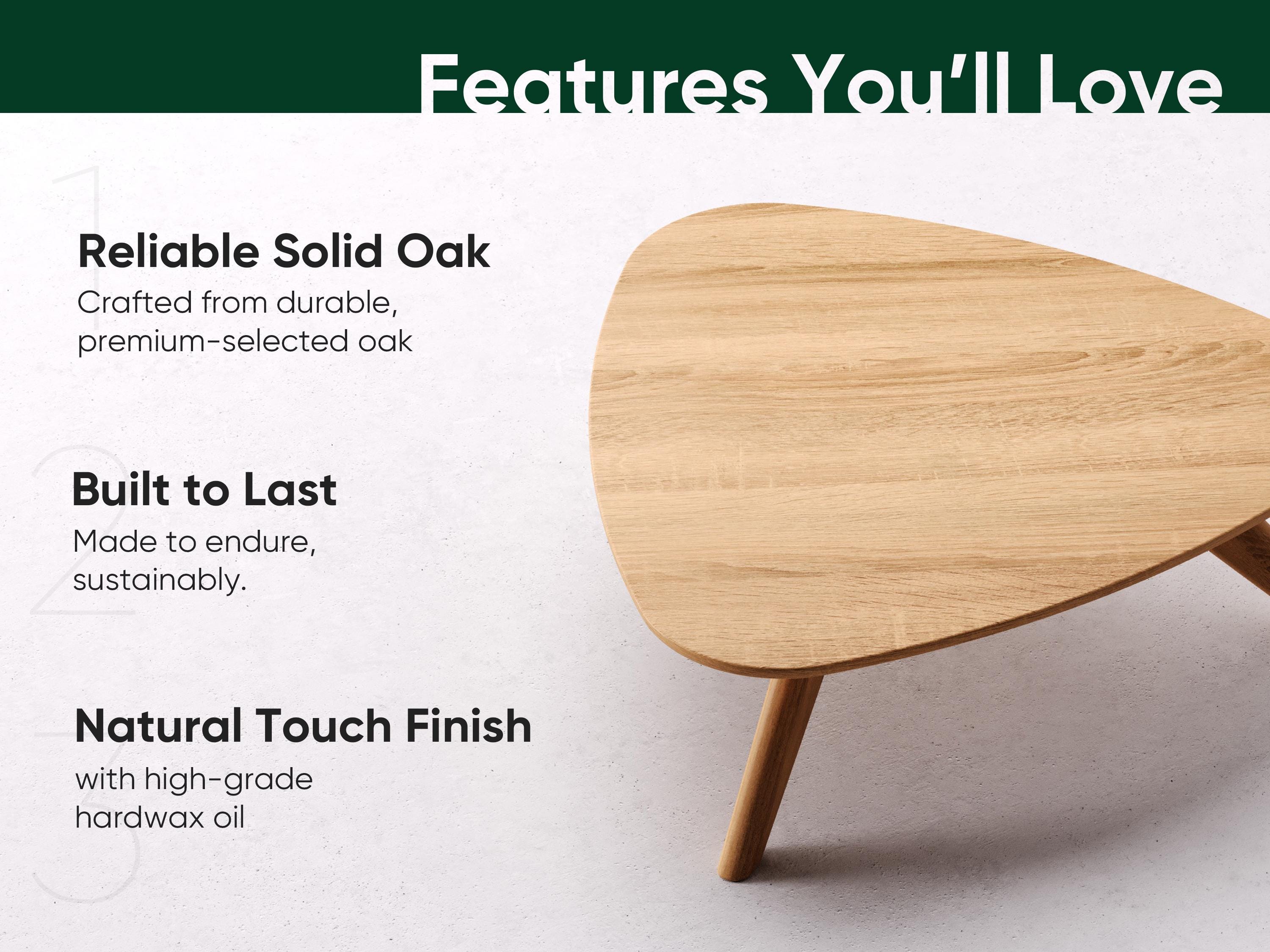 Features You'll Love

1

Reliable Solid Oak

Crafted from durable, premium-selected oak

2

Built to Last

Made to endure, sustainably.

3

Natural Touch Finish

with high-grade hardwax oil